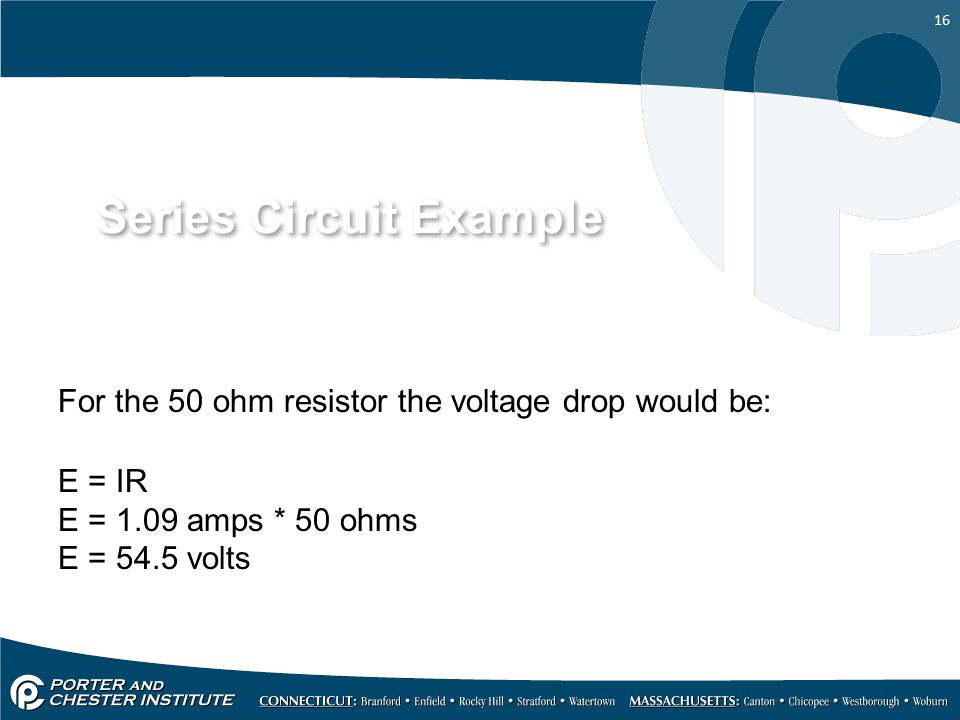 16

Series Circuit Example

For the 50 ohm resistor the voltage drop would be:

E = IR
E = 1.09 amps * 50 ohms
E = 54.5 volts

PORTER AND CHESTER INSTITUTE

CONNECTICUT: Branford • Enfield • Rocky Hill • Stratford • Watertown MASSACHUSETTS: Canton • Chicopee • Westborough • Woburn